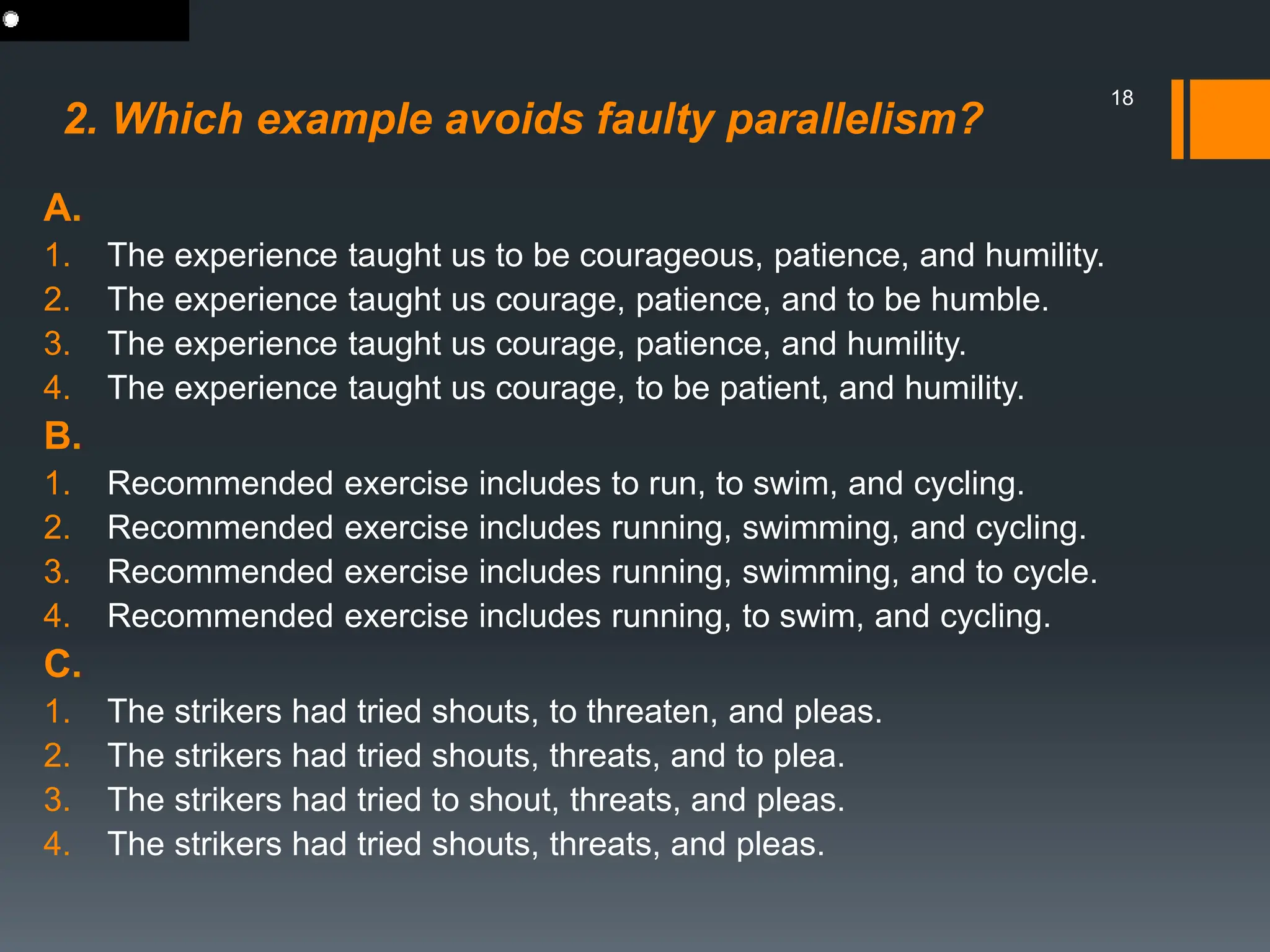 18

2. Which example avoids faulty parallelism?

A.
1. The experience taught us to be courageous, patience, and humility.
2. The experience taught us courage, patience, and to be humble.
3. The experience taught us courage, patience, and humility.
4. The experience taught us courage, to be patient, and humility.

B.
1. Recommended exercise includes to run, to swim, and cycling.
2. Recommended exercise includes running, swimming, and cycling.
3. Recommended exercise includes running, swimming, and to cycle.
4. Recommended exercise includes running, to swim, and cycling.

C.
1. The strikers had tried shouts, to threaten, and pleas.
2. The strikers had tried shouts, threats, and to plea.
3. The strikers had tried to shout, threats, and pleas.
4. The strikers had tried shouts, threats, and pleas.